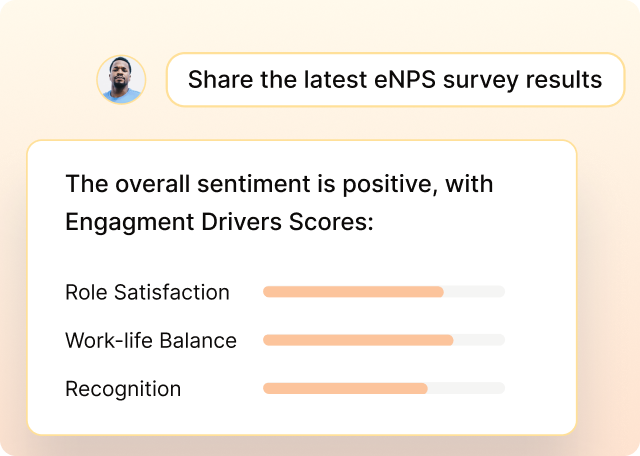 Share the latest eNPS survey results

The overall sentiment is positive, with Engagment Drivers Scores:

Role Satisfaction

Work-life Balance

Recognition